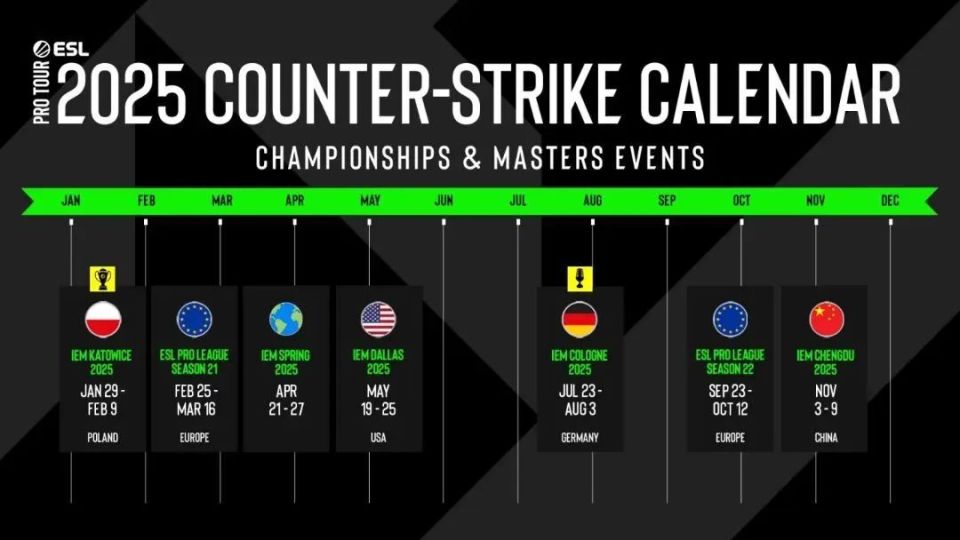 ESL PRO TOUR
2025 COUNTER-STRIKE CALENDAR
CHAMPIONSHIPS & MASTERS EVENTS

JAN FEB MAR APR MAY JUN JUL AUG SEP OCT NOV DEC

IEM KATOWICE 2025
JAN 29 - FEB 9
POLAND

ESL PRO LEAGUE SEASON 21
FEB 25 - MAR 16
EUROPE

IEM SPRING 2025
APR 21 - 27

IEM DALLAS 2025
MAY 19 - 25
USA

IEM COLOGNE 2025
JUL 23 - AUG 3
GERMANY

ESL PRO LEAGUE SEASON 22
SEP 23 - OCT 12
EUROPE

IEM CHENGDU 2025
NOV 3 - 9
CHINA